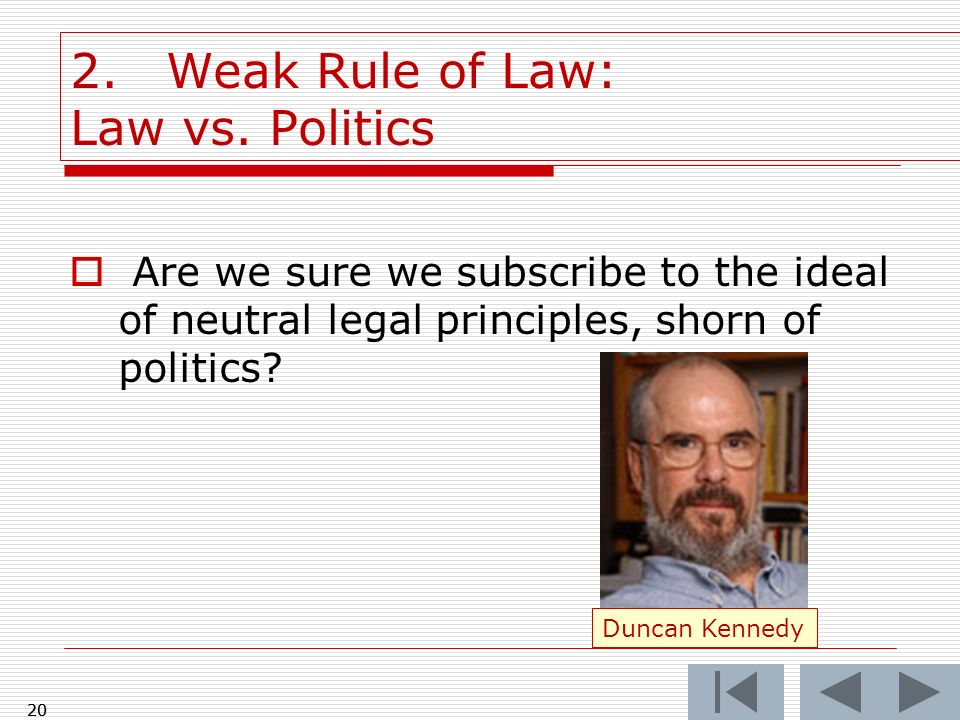 2. Weak Rule of Law:
Law vs. Politics

Are we sure we subscribe to the ideal of neutral legal principles, shorn of politics?

Duncan Kennedy

20